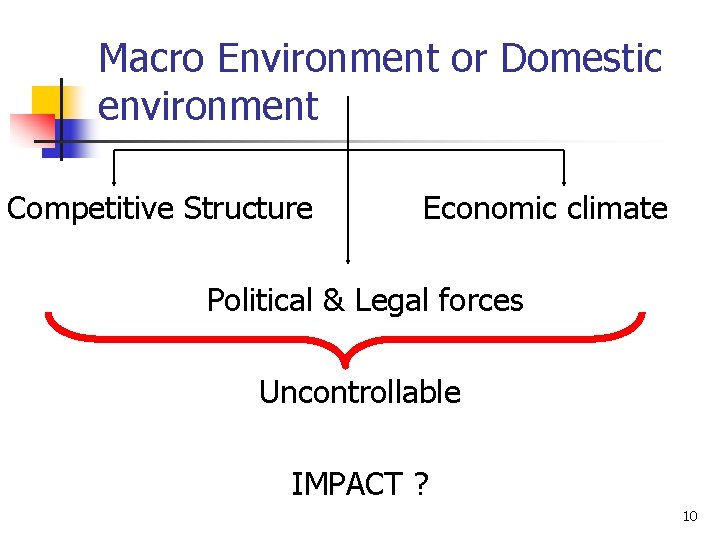 Macro Environment or Domestic environment

Competitive Structure

Economic climate

Political & Legal forces

Uncontrollable

IMPACT ?

10